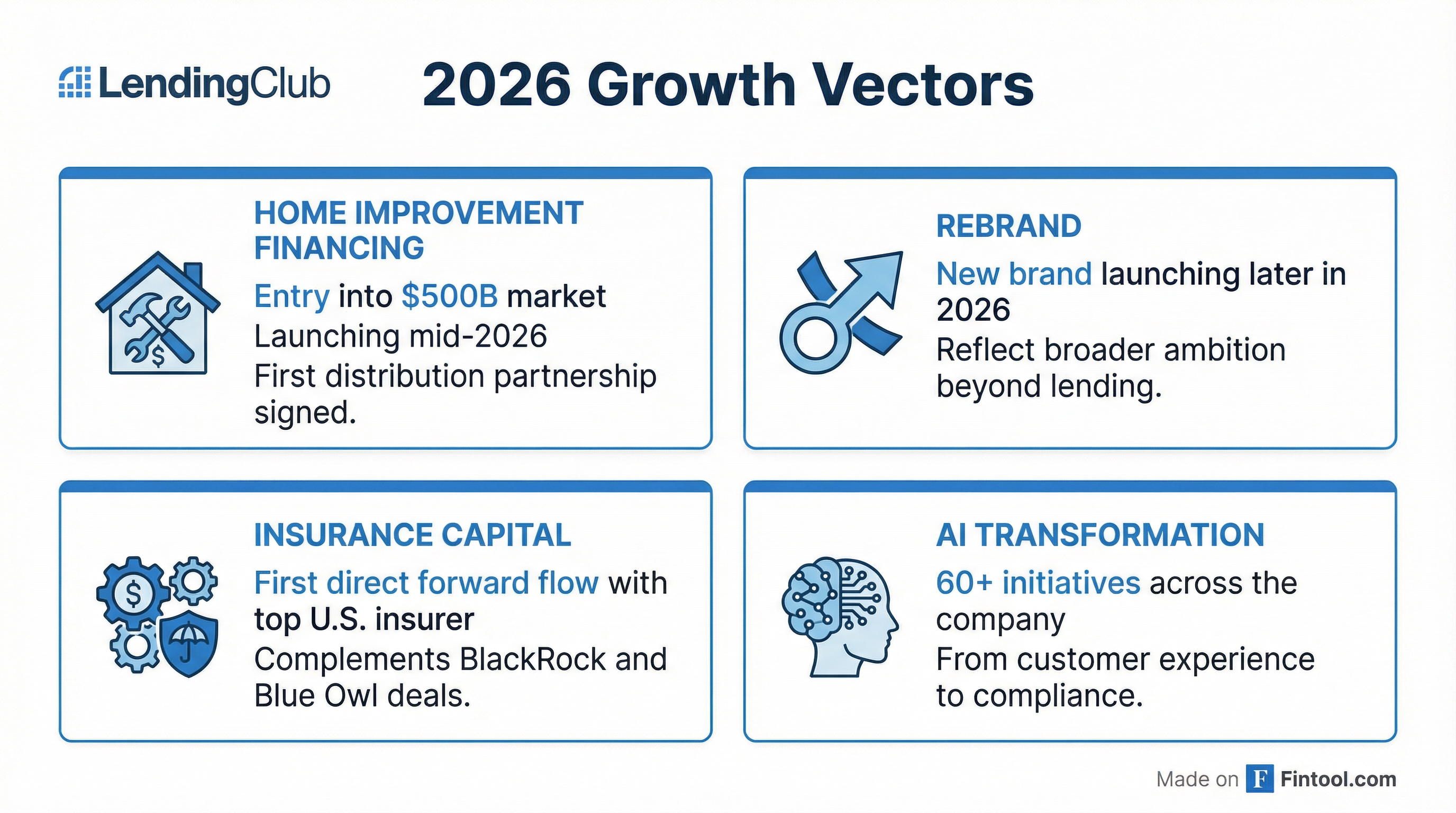 LendingClub

2026 Growth Vectors

HOME IMPROVEMENT FINANCING

Entry into $500B market
Launching mid-2026
First distribution partnership signed.

REBRAND

New brand launching later in 2026
Reflect broader ambition beyond lending.

INSURANCE CAPITAL

First direct forward flow with top U.S. insurer
Complements BlackRock and Blue Owl deals.

AI TRANSFORMATION

60+ initiatives across the company
From customer experience to compliance.

Made on F Fintool.com